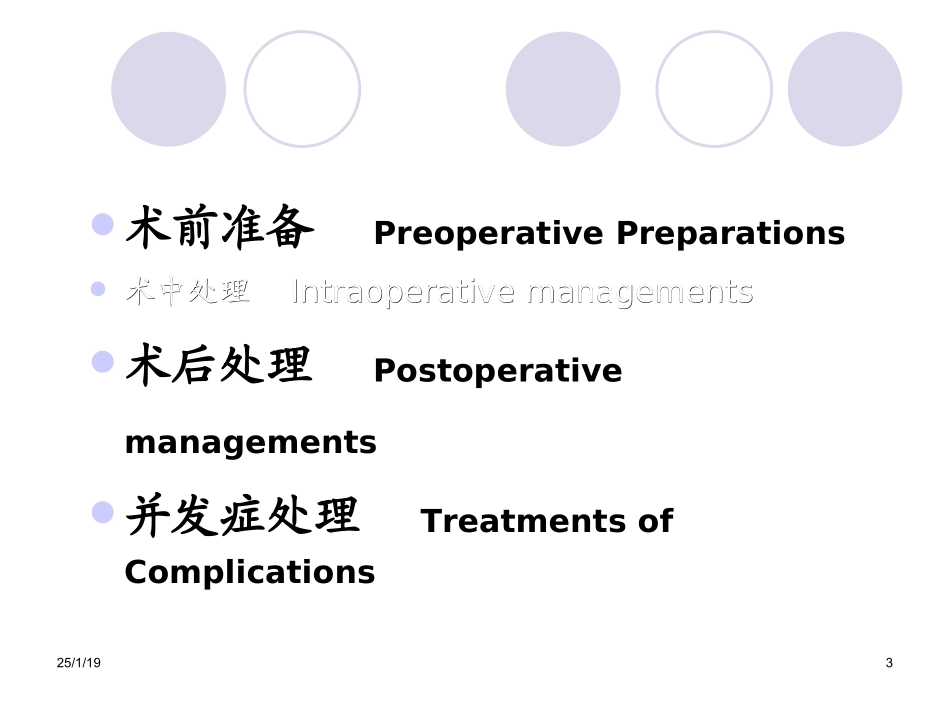 术前准备 Preoperative Preparations

术中处理 Intraoperative managements

术后处理 Postoperative managements

并发症处理 Treatments of Complications

25/1/19

3